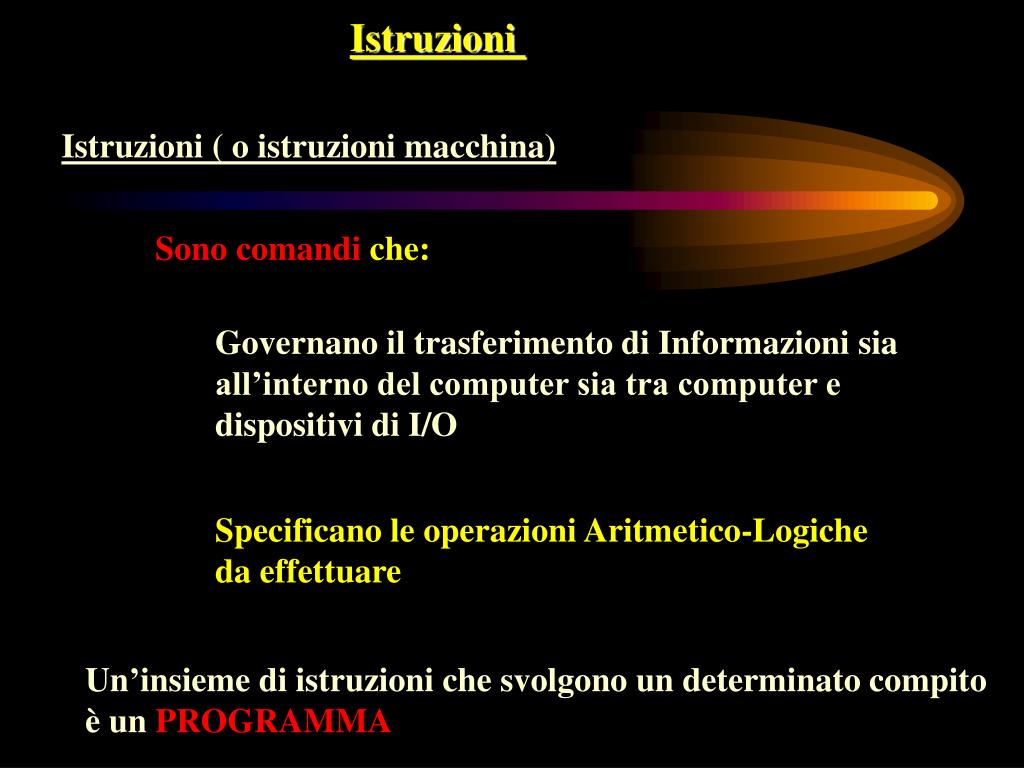 Istruzioni

Istruzioni ( o istruzioni macchina)

Sono comandi che:

Governano il trasferimento di Informazioni sia all’interno del computer sia tra computer e dispositivi di I/O

Specificano le operazioni Aritmetico-Logiche da effettuare

Un’insieme di istruzioni che svolgono un determinato compito è un PROGRAMMA